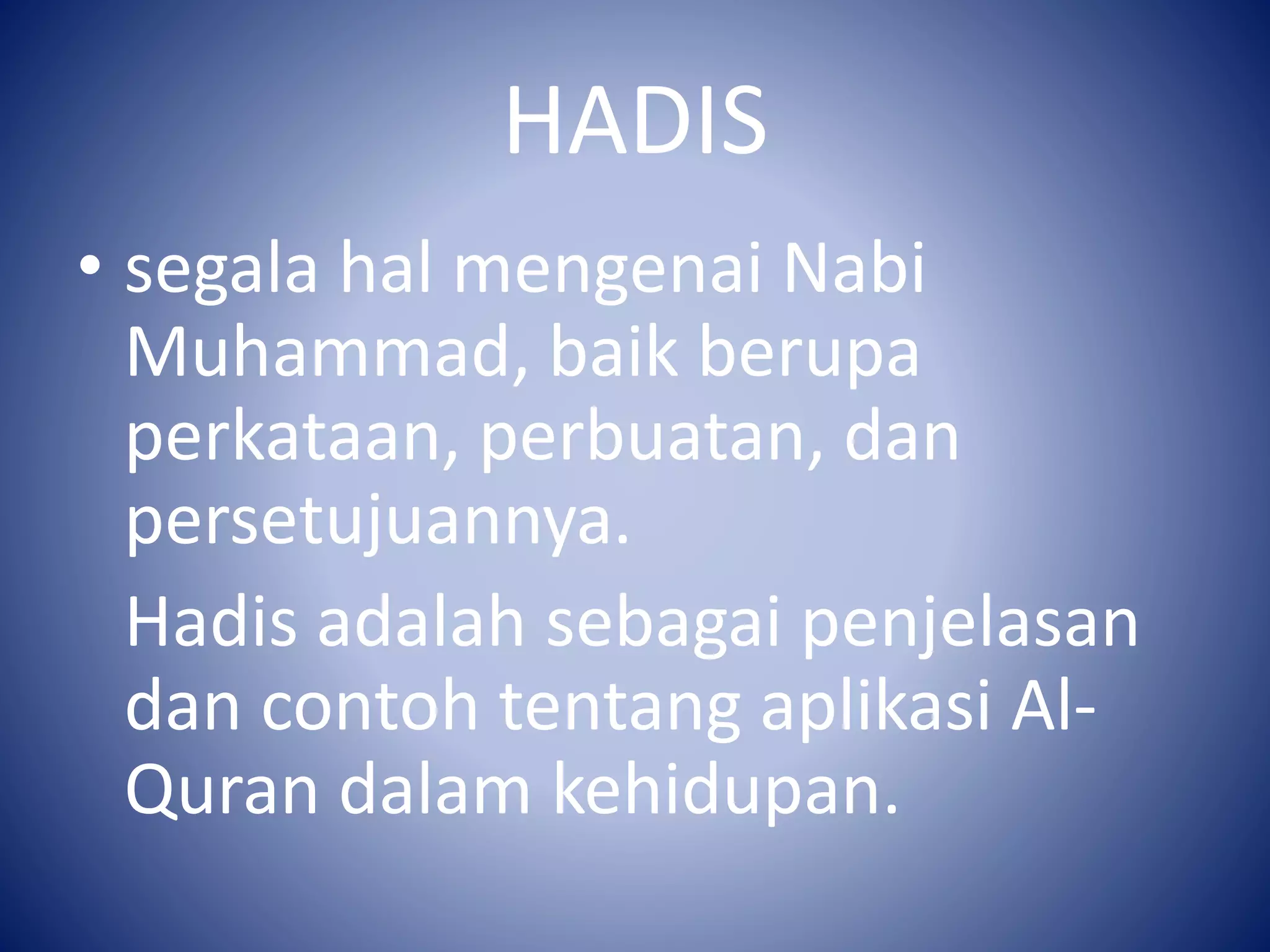 HADIS

• segala hal mengenai Nabi Muhammad, baik berupa perkataan, perbuatan, dan persetujuannya.

Hadis adalah sebagai penjelasan dan contoh tentang aplikasi Al-Quran dalam kehidupan.